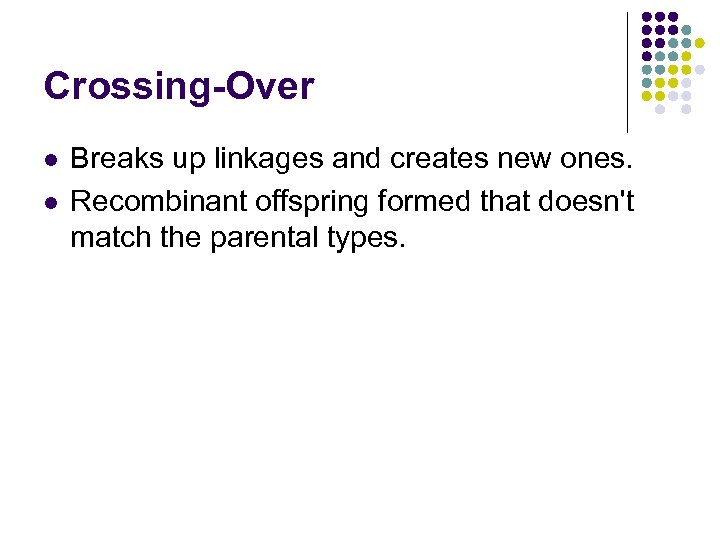 Crossing-Over

- Breaks up linkages and creates new ones.
- Recombinant offspring formed that doesn't match the parental types.